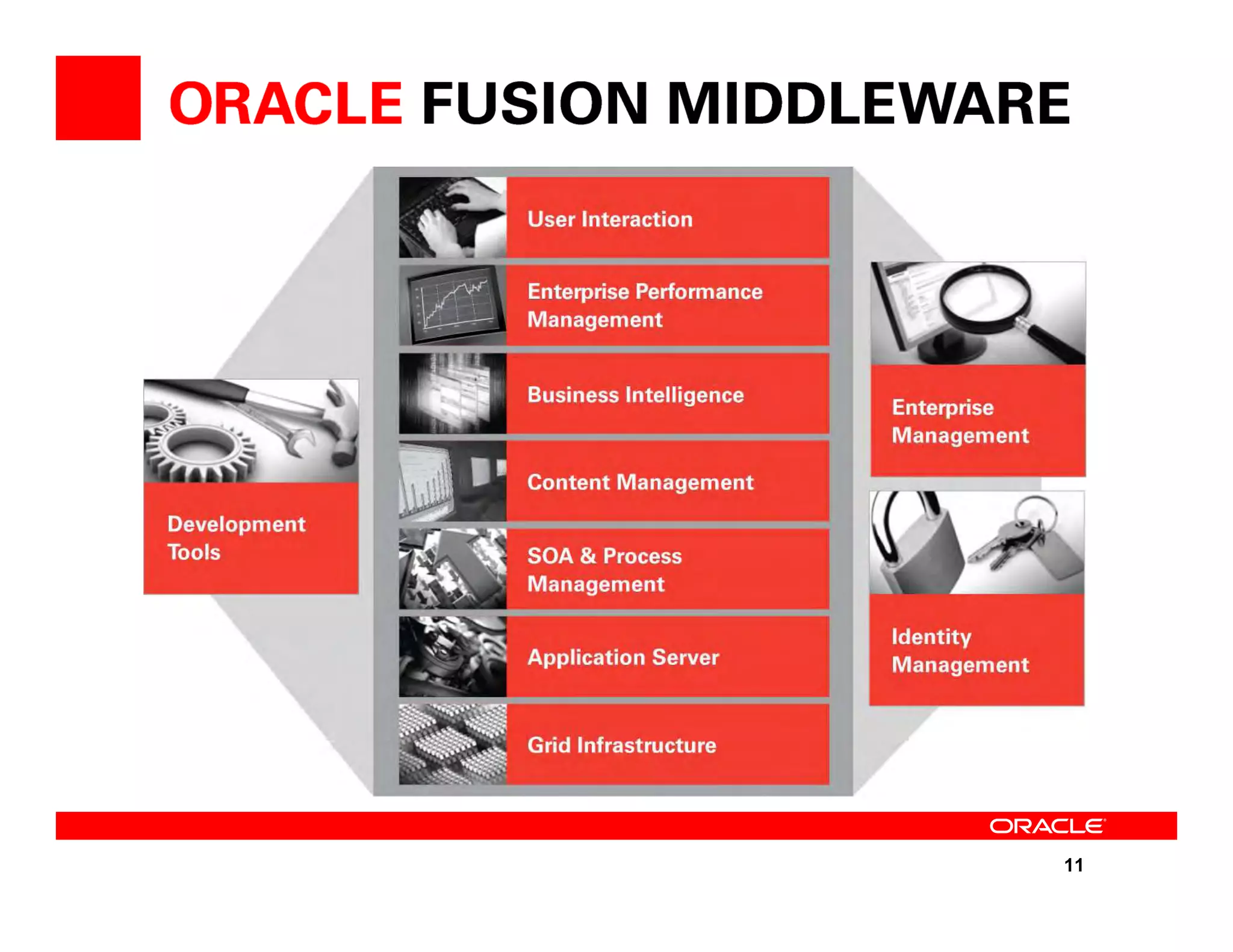 ORACLE FUSION MIDDLEWARE

Development Tools

User Interaction

Enterprise Performance Management

Business Intelligence

Content Management

SOA & Process Management

Application Server

Grid Infrastructure

Enterprise Management

Identity Management

ORACLE

11